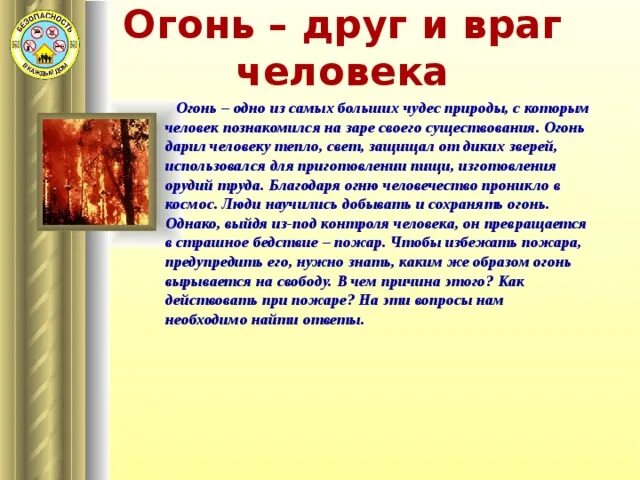 БЕЗОПАСНОСТЬ
В КАЖДЫЙ ДОМ

Огонь – друг и враг человека

Огонь – одно из самых больших чудес природы, с которым человек познакомился на заре своего существования. Огонь дарил человеку тепло, свет, защищал от диких зверей, использовался для приготовлении пищи, изготовления орудий труда. Благодаря огню человечество проникло в космос. Люди научились добывать и сохранять огонь. Однако, выйдя из-под контроля человека, он превращается в страшное бедствие – пожар. Чтобы избежать пожара, предупредить его, нужно знать, каким же образом огонь вырывается на свободу. В чем причина этого? Как действовать при пожаре? На эти вопросы нам необходимо найти ответы.